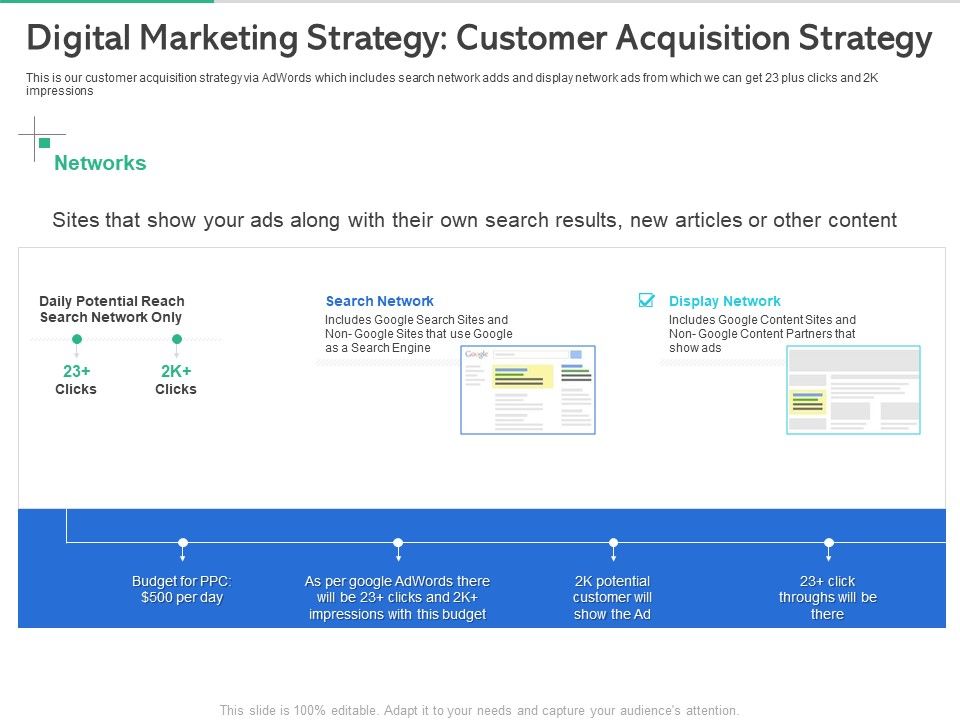 Digital Marketing Strategy: Customer Acquisition Strategy

This is our customer acquisition strategy via AdWords which includes search network adds and display network ads from which we can get 23 plus clicks and 2K impressions

Networks

Sites that show your ads along with their own search results, new articles or other content

Daily Potential Reach Search Network Only

23+ Clicks

2K+ Clicks

Search Network

Includes Google Search Sites and Non- Google Sites that use Google as a Search Engine

Google

Display Network

Includes Google Content Sites and Non- Google Content Partners that show ads

Budget for PPC: $500 per day

As per google AdWords there will be 23+ clicks and 2K+ impressions with this budget

2K potential customer will show the Ad

23+ click throughs will be there

This slide is 100% editable. Adapt it to your needs and capture your audience's attention.